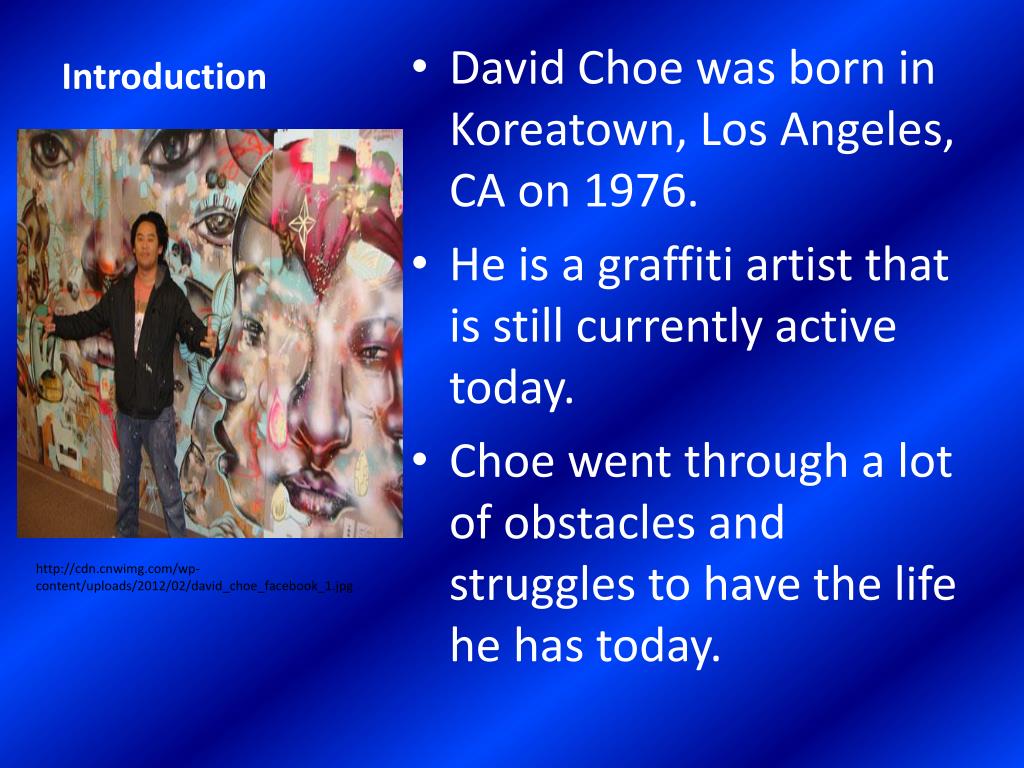 Introduction

http://cdn.cnwimg.com/wp-content/uploads/2012/02/david_choe_facebook_1.jpg

• David Choe was born in Koreatown, Los Angeles, CA on 1976.
• He is a graffiti artist that is still currently active today.
• Choe went through a lot of obstacles and struggles to have the life he has today.